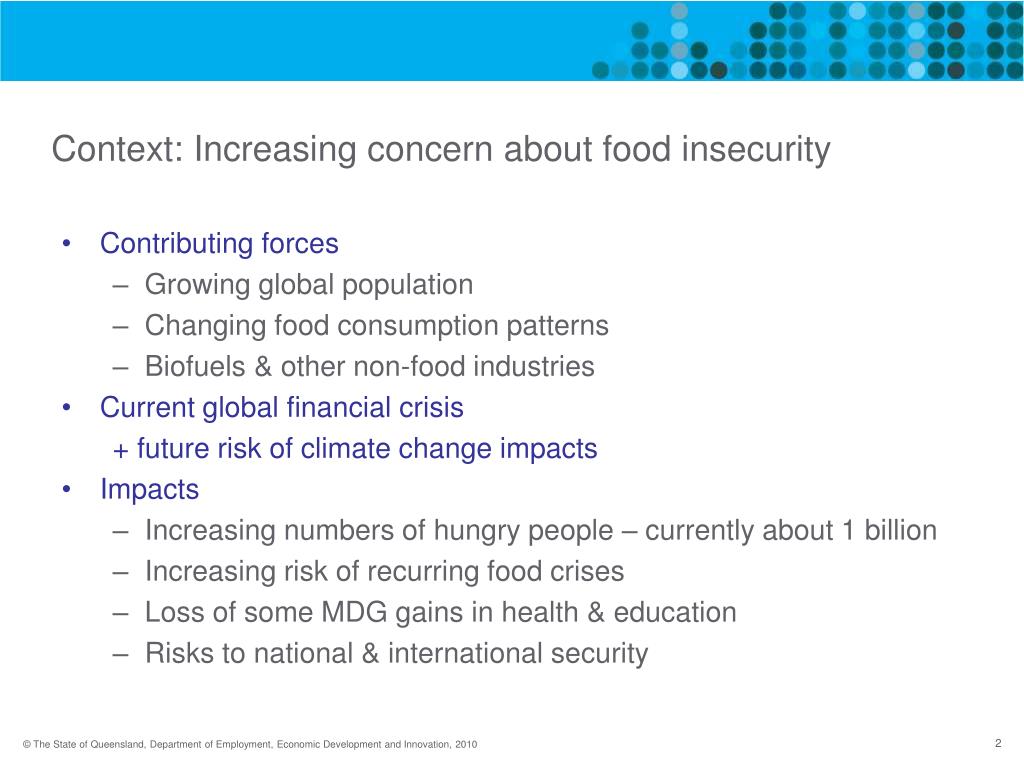 Context: Increasing concern about food insecurity

• Contributing forces
– Growing global population
– Changing food consumption patterns
– Biofuels & other non-food industries
• Current global financial crisis
+ future risk of climate change impacts
• Impacts
– Increasing numbers of hungry people – currently about 1 billion
– Increasing risk of recurring food crises
– Loss of some MDG gains in health & education
– Risks to national & international security

© The State of Queensland, Department of Employment, Economic Development and Innovation, 2010

2